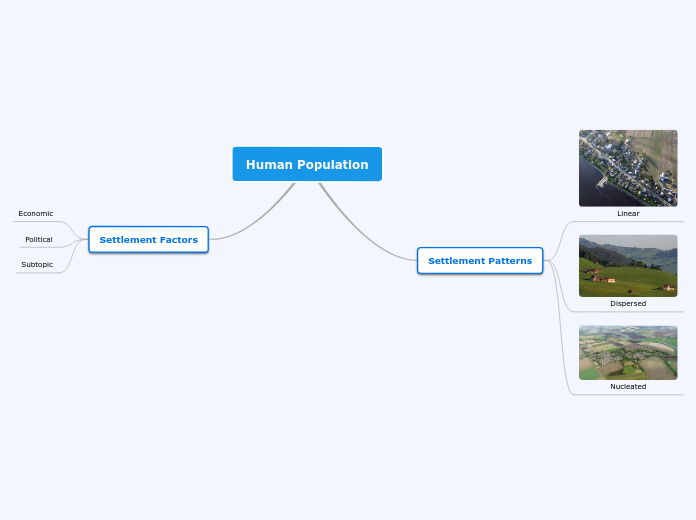 Human Population

Settlement Factors

Economic

Political

Subtopic

Settlement Patterns

Linear

Dispersed

Nucleated